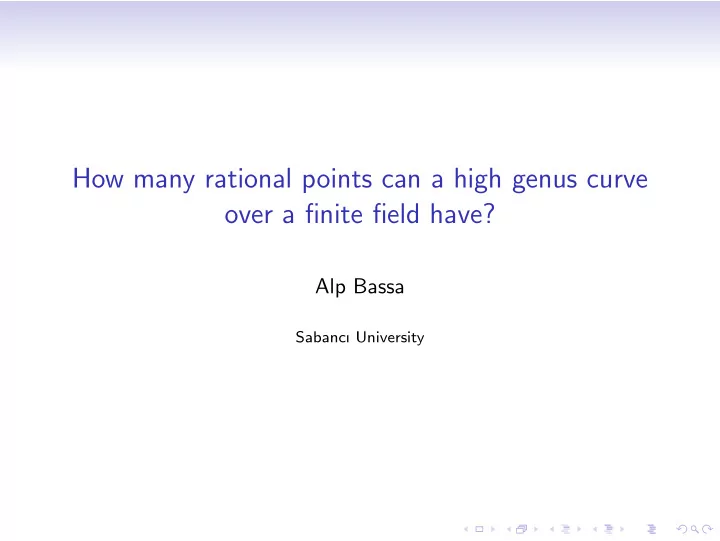 How many rational points can a high genus curve over a finite field have?

Alp Bassa

Sabancı University